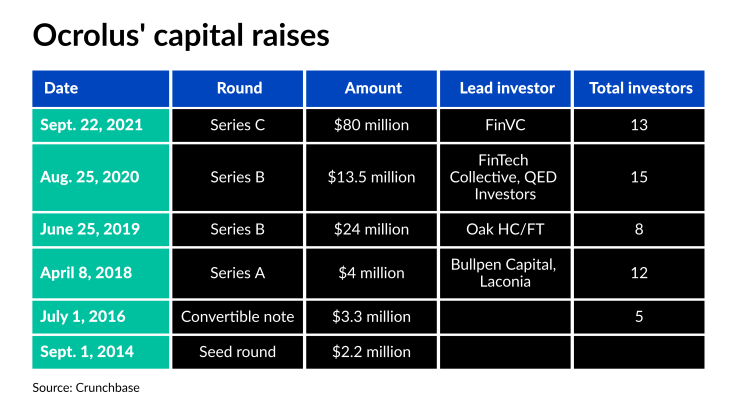 Ocrolus' capital raises

| Date | Round | Amount | Lead investor | Total investors |
|---|---|---|---|---|
| Sept. 22, 2021 | Series C | \$80 million | FinVC | 13 |
| Aug. 25, 2020 | Series B | \$13.5 million | FinTech Collective, QED Investors | 15 |
| June 25, 2019 | Series B | \$24 million | Oak HC/FT | 8 |
| April 8, 2018 | Series A | \$4 million | Bullpen Capital, Laconia | 12 |
| July 1, 2016 | Convertible note | \$3.3 million | | 5 |
| Sept. 1, 2014 | Seed round | \$2.2 million | | |

Source: Crunchbase